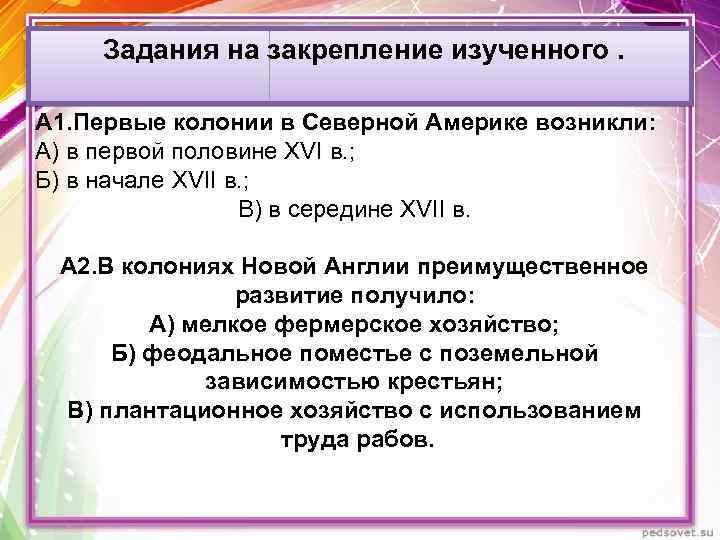 Задания на закрепление изученного .

А1.Первые колонии в Северной Америке возникли:
А) в первой половине XVI в.;
Б) в начале XVII в.;
В) в середине XVII в.

А2.В колониях Новой Англии преимущественное развитие получило:
А) мелкое фермерское хозяйство;
Б) феодальное поместье с поземельной зависимостью крестьян;
В) плантационное хозяйство с использованием труда рабов.

pedsovet.su